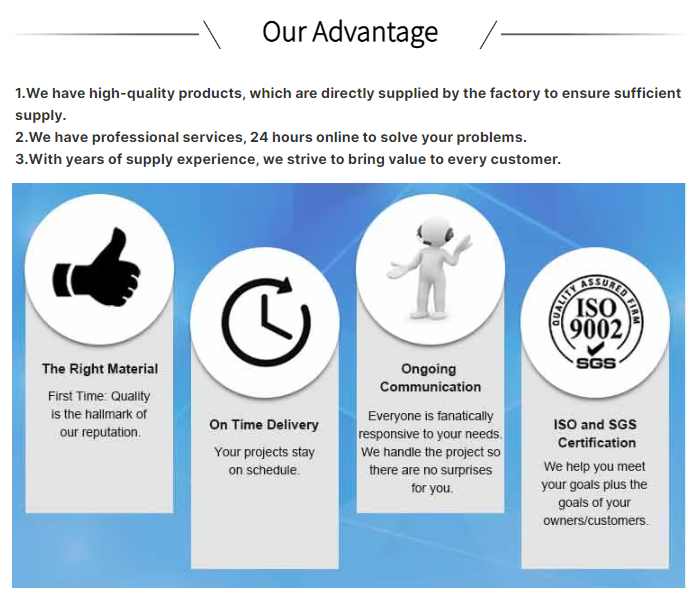 Our Advantage

1.We have high-quality products, which are directly supplied by the factory to ensure sufficient supply.
2.We have professional services, 24 hours online to solve your problems.
3.With years of supply experience, we strive to bring value to every customer.

The Right Material

First Time: Quality is the hallmark of our reputation.

On Time Delivery

Your projects stay on schedule.

Ongoing Communication

Everyone is fanatically responsive to your needs. We handle the project so there are no surprises for you.

QUALITY ASSURED FIRM
ISO 9002
SGS

ISO and SGS Certification

We help you meet your goals plus the goals of your owners/customers.